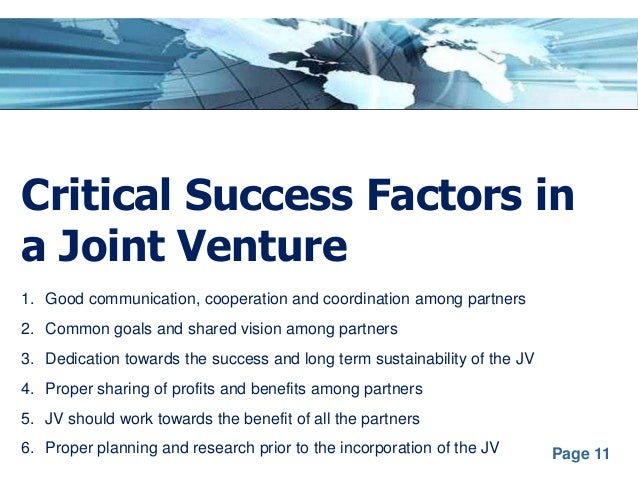 Critical Success Factors in a Joint Venture

1. Good communication, cooperation and coordination among partners
2. Common goals and shared vision among partners
3. Dedication towards the success and long term sustainability of the JV
4. Proper sharing of profits and benefits among partners
5. JV should work towards the benefit of all the partners
6. Proper planning and research prior to the incorporation of the JV

Page 11